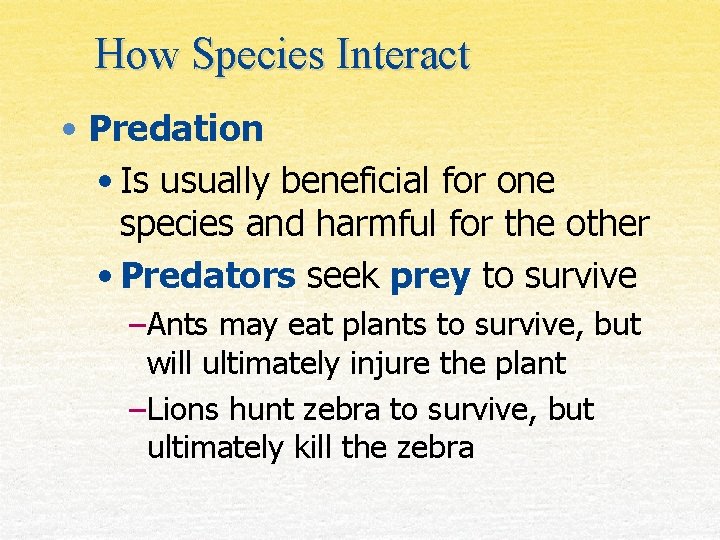 How Species Interact

• Predation

• Is usually beneficial for one species and harmful for the other

• Predators seek prey to survive

–Ants may eat plants to survive, but will ultimately injure the plant

–Lions hunt zebra to survive, but ultimately kill the zebra